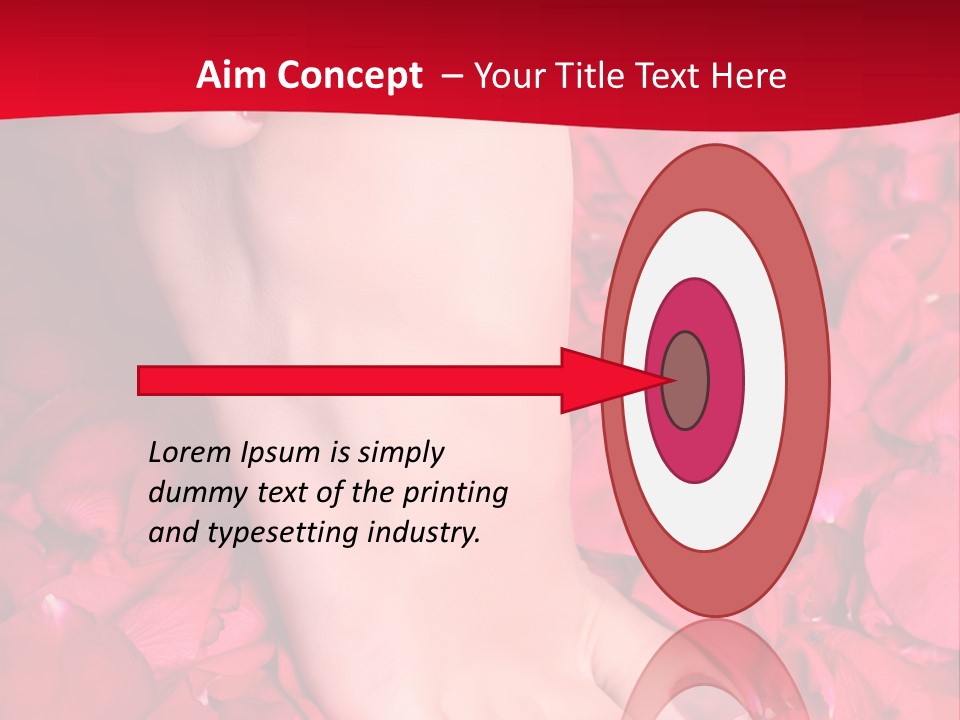 Aim Concept – Your Title Text Here

Lorem Ipsum is simply dummy text of the printing and typesetting industry.